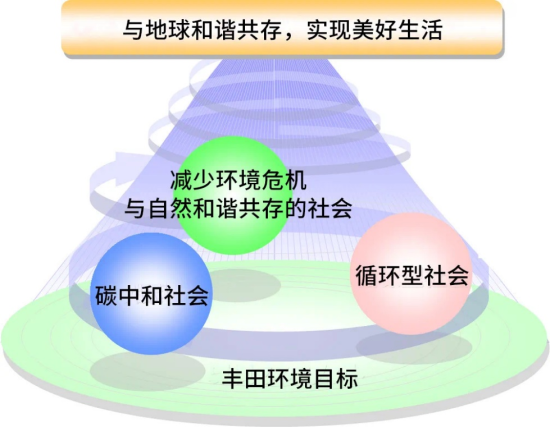 与地球和谐共存，实现美好生活

减少环境危机
与自然和谐共存的社会

碳中和社会

循环型社会

丰田环境目标